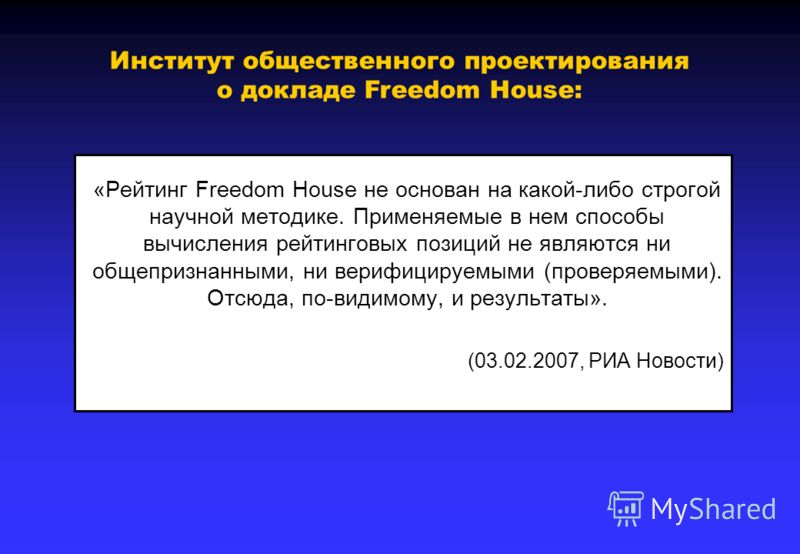 Институт общественного проектирования о докладе Freedom House:

«Рейтинг Freedom House не основан на какой-либо строгой научной методике. Применяемые в нем способы вычисления рейтинговых позиций не являются ни общепризнанными, ни верифицируемыми (проверяемыми). Отсюда, по-видимому, и результаты».

(03.02.2007, РИА Новости)

MyShared